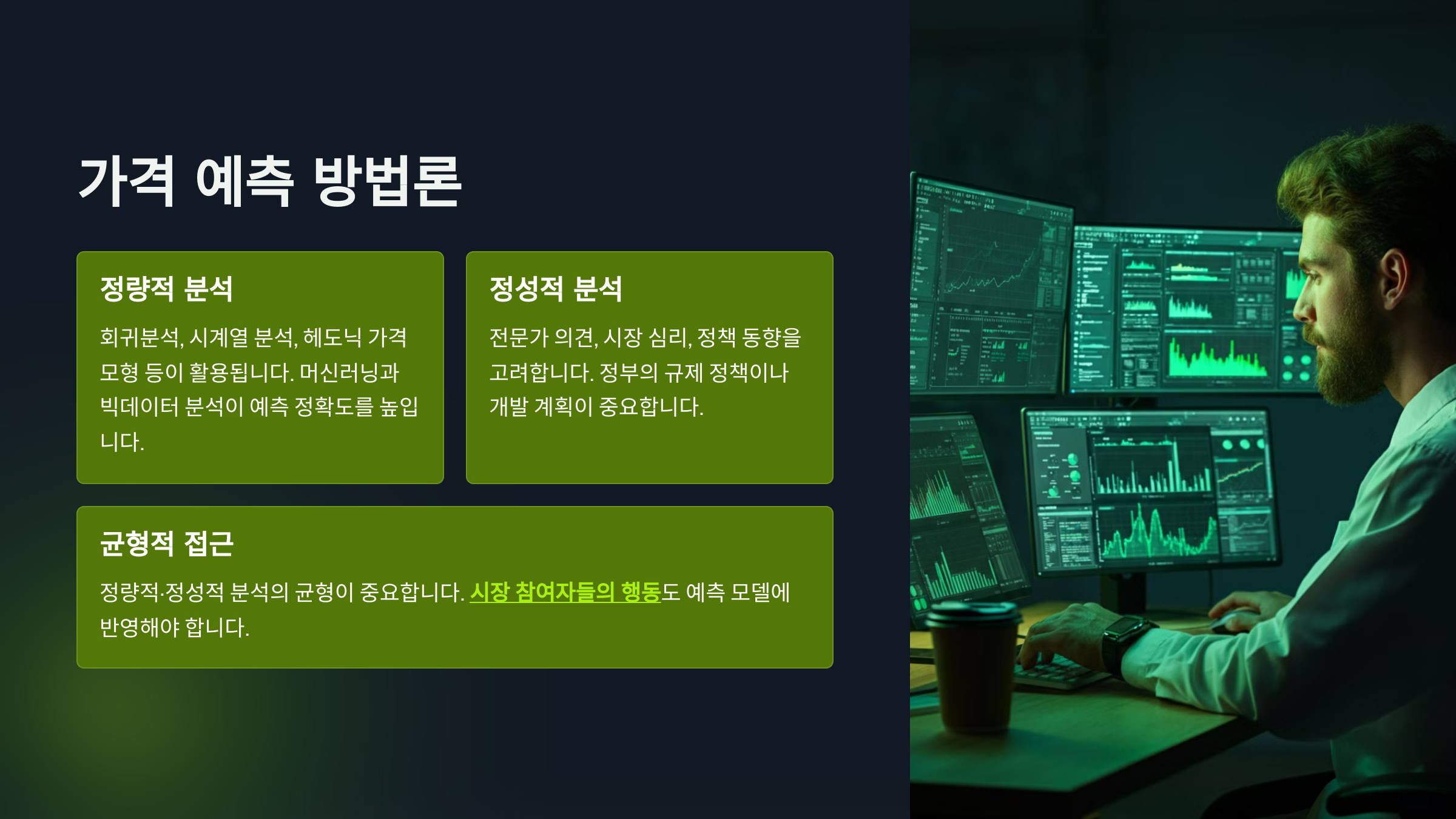 가격 예측 방법론

정량적 분석

회귀분석, 시계열 분석, 헤도닉 가격 모형 등이 활용됩니다. 머신러닝과 빅데이터 분석이 예측 정확도를 높입니다.

정성적 분석

전문가 의견, 시장 심리, 정책 동향을 고려합니다. 정부의 규제 정책이나 개발 계획이 중요합니다.

균형적 접근

정량적·정성적 분석의 균형이 중요합니다. 시장 참여자들의 행동도 예측 모델에 반영해야 합니다.